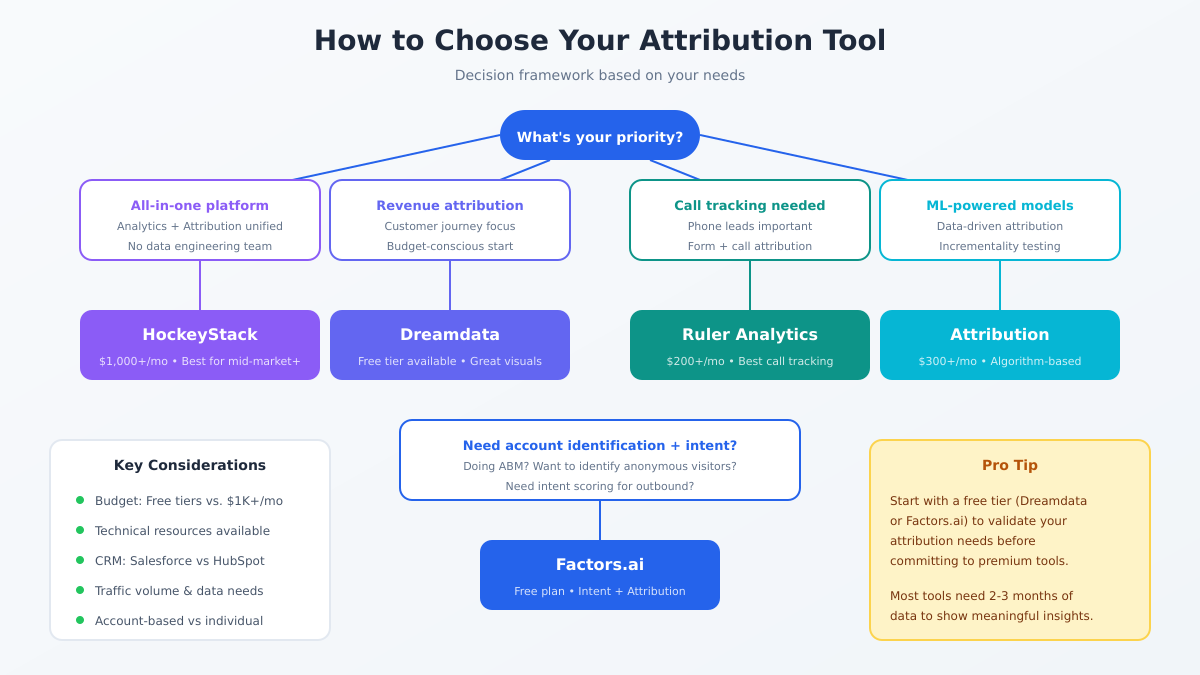 How to Choose Your Attribution Tool

Decision framework based on your needs

What's your priority?

All-in-one platform
Analytics + Attribution unified
No data engineering team

Revenue attribution
Customer journey focus
Budget-conscious start

Call tracking needed
Phone leads important
Form + call attribution

ML-powered models
Data-driven attribution
Incrementality testing

HockeyStack
$1,000+/mo • Best for mid-market+

Dreamdata
Free tier available • Great visuals

Ruler Analytics
$200+/mo • Best call tracking

Attribution
$300+/mo • Algorithm-based

Key Considerations
Budget: Free tiers vs. $1K+/mo
Technical resources available
CRM: Salesforce vs HubSpot
Traffic volume & data needs
Account-based vs individual

Need account identification + intent?
Doing ABM? Want to identify anonymous visitors?
Need intent scoring for outbound?

Factors.ai
Free plan • Intent + Attribution

Pro Tip

Start with a free tier (Dreamdata or Factors.ai) to validate your attribution needs before committing to premium tools.

Most tools need 2-3 months of data to show meaningful insights.